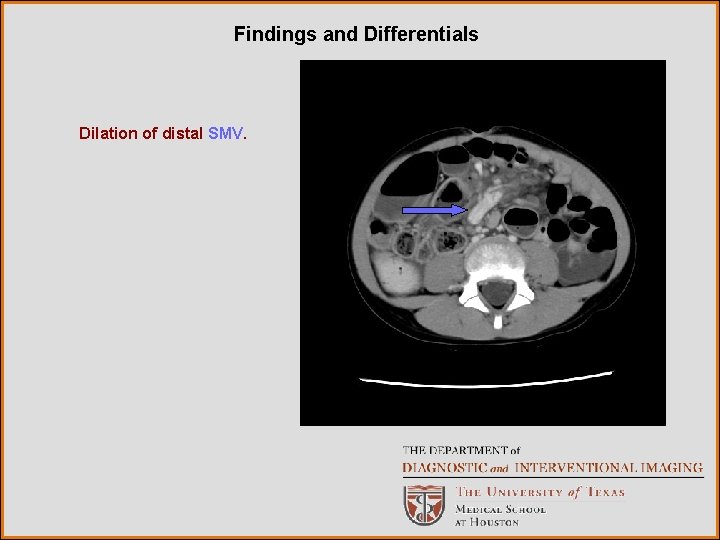 Findings and Differentials

Dilation of distal SMV.

THE DEPARTMENT of
DIAGNOSTIC and INTERVENTIONAL IMAGING

THE UNIVERSITY of TEXAS
MEDICAL SCHOOL
AT HOUSTON